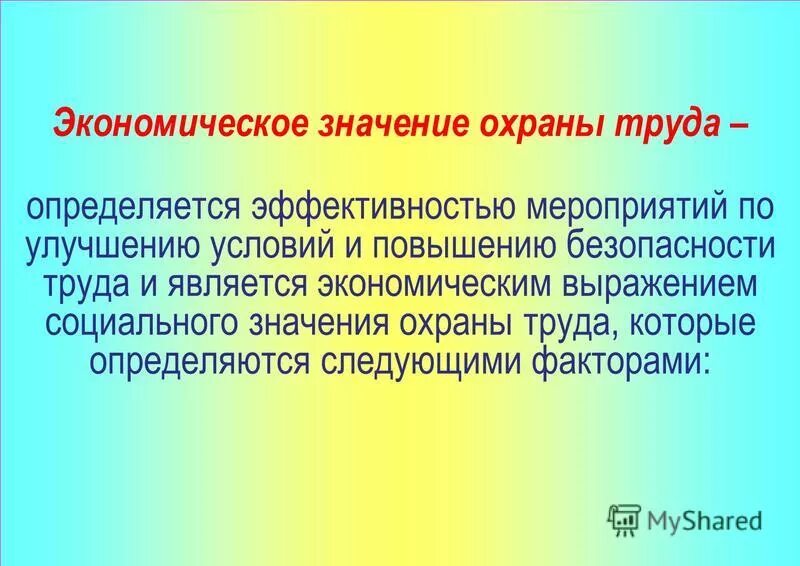 Экономическое значение охраны труда –

определяется эффективностью мероприятий по улучшению условий и повышению безопасности труда и является экономическим выражением социального значения охраны труда, которые определяются следующими факторами:

MyShared